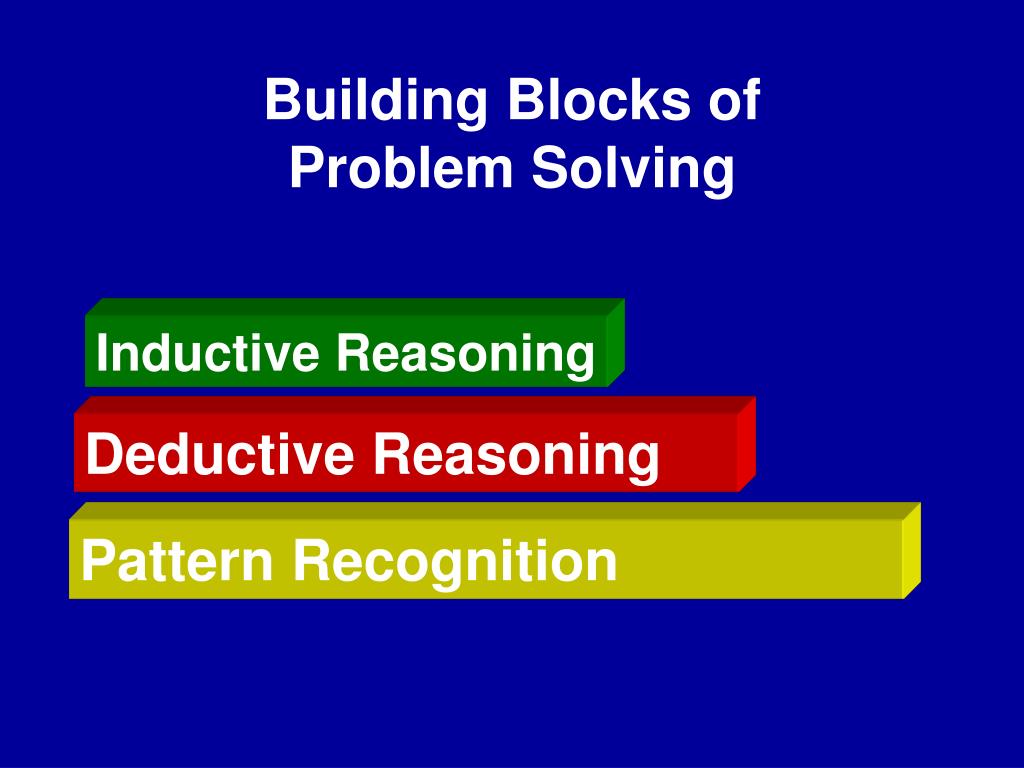 Building Blocks of Problem Solving

Inductive Reasoning

Deductive Reasoning

Pattern Recognition